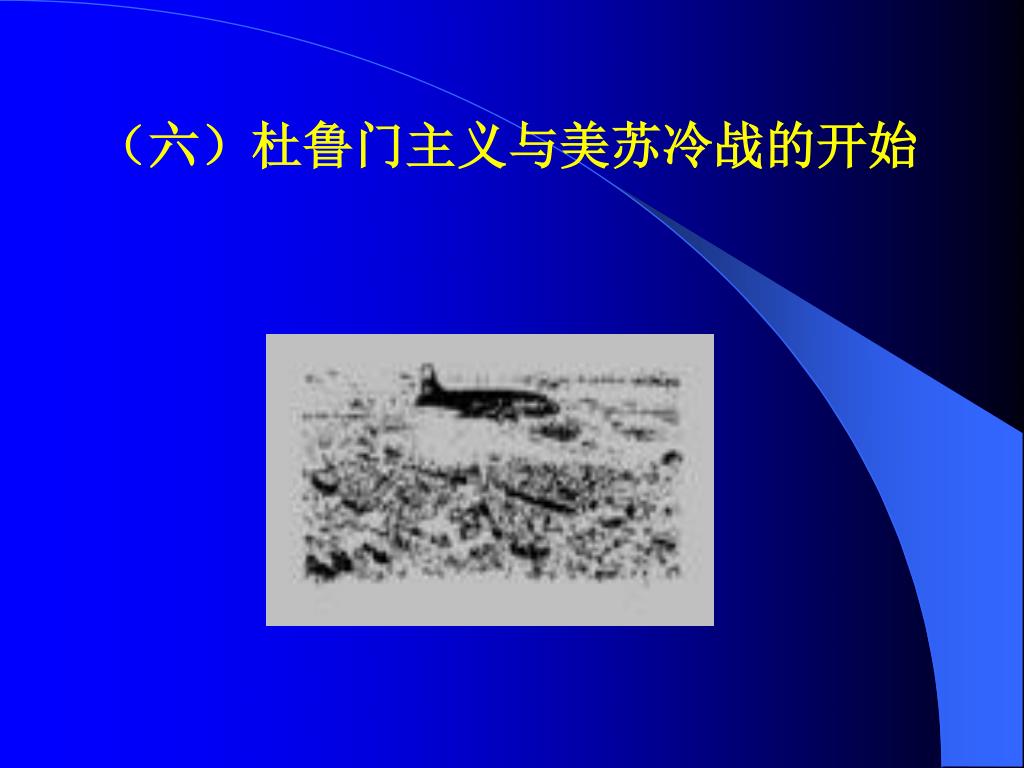 （六）杜鲁门主义与美苏冷战的开始